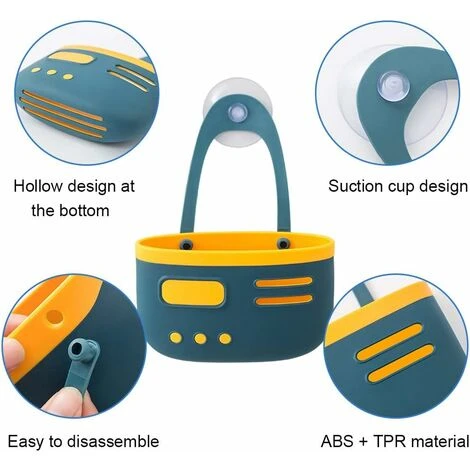 Hollow design at the bottom

Suction cup design

Easy to disassemble

ABS + TPR material